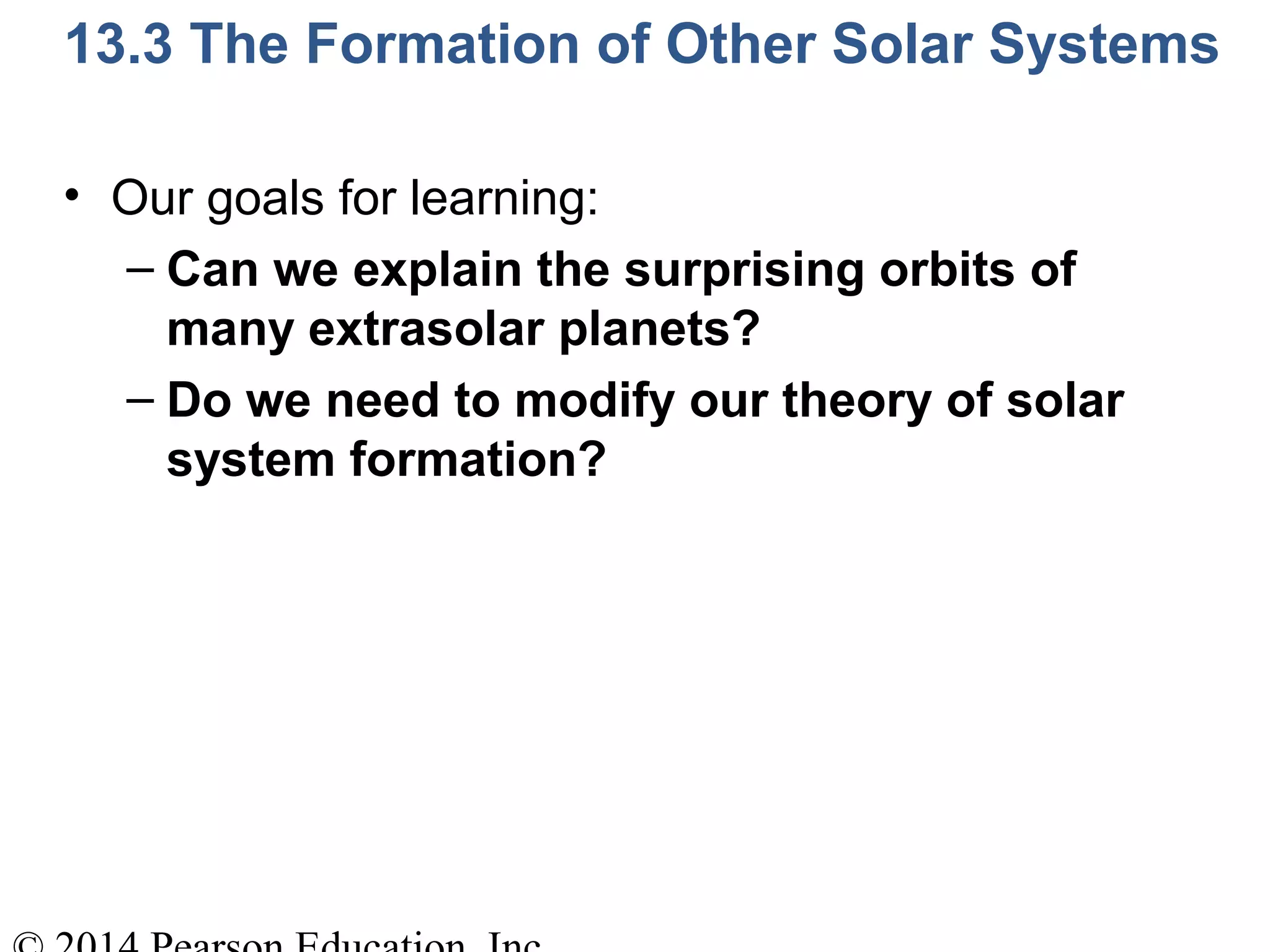 13.3 The Formation of Other Solar Systems

• Our goals for learning:
– Can we explain the surprising orbits of many extrasolar planets?
– Do we need to modify our theory of solar system formation?

© 2014 Pearson Education, Inc.